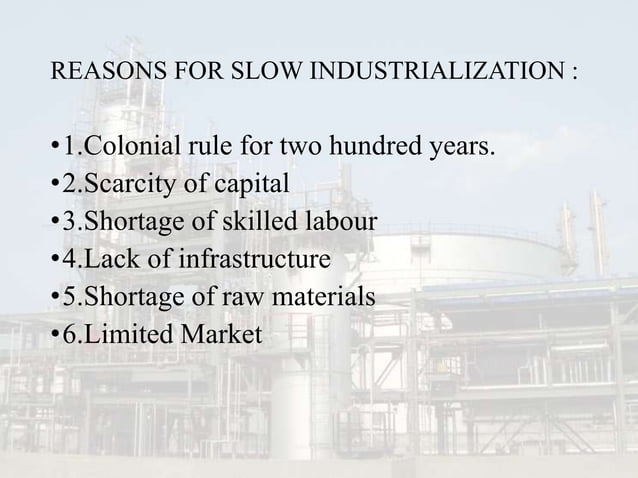 REASONS FOR SLOW INDUSTRIALIZATION :

•1.Colonial rule for two hundred years.
•2.Scarcity of capital
•3.Shortage of skilled labour
•4.Lack of infrastructure
•5.Shortage of raw materials
•6.Limited Market